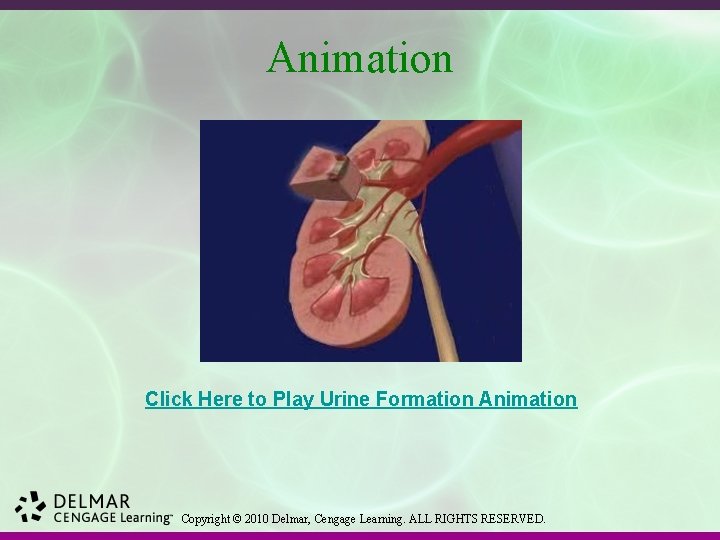 Animation

Click Here to Play Urine Formation Animation

DELMAR
CENGAGE Learning™

Copyright © 2010 Delmar, Cengage Learning. ALL RIGHTS RESERVED.